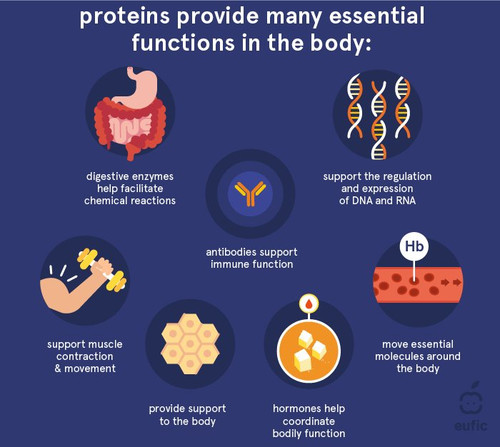 proteins provide many essential functions in the body:

digestive enzymes help facilitate chemical reactions

support the regulation and expression of DNA and RNA

antibodies support immune function

Hb

support muscle contraction & movement

move essential molecules around the body

provide support to the body

hormones help coordinate bodily function

eufic